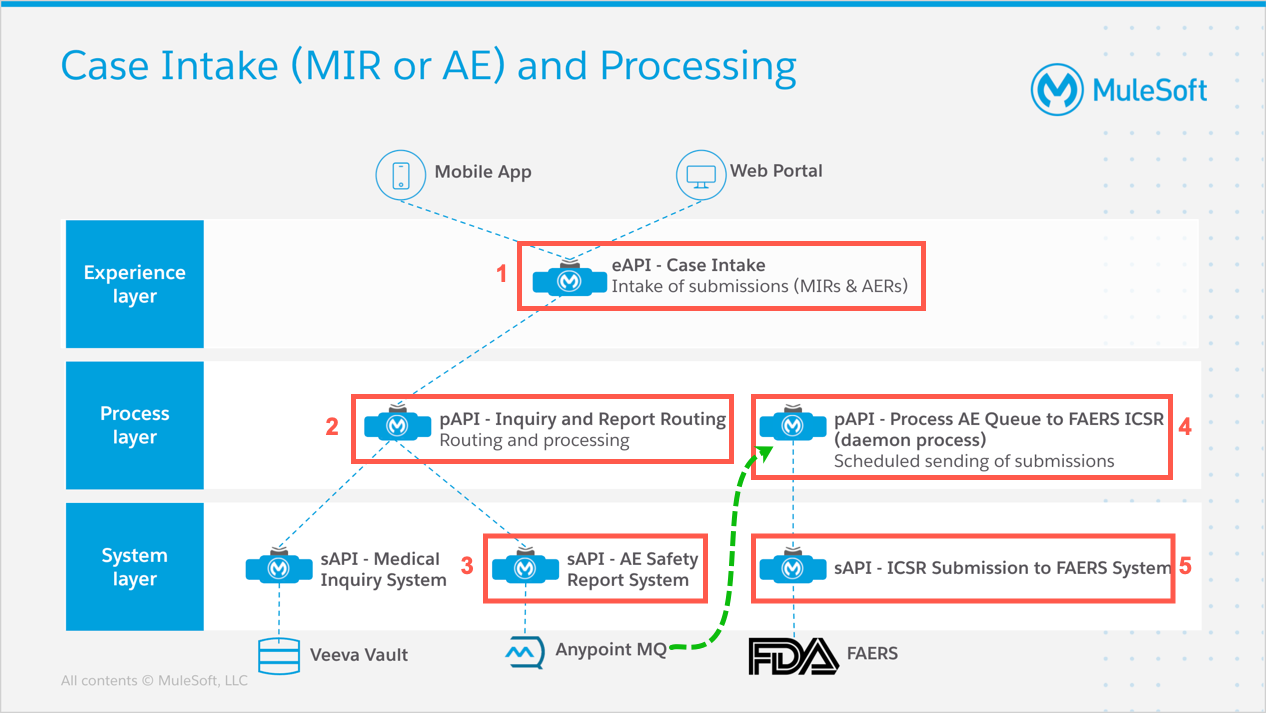 Case Intake (MIR or AE) and Processing

MuleSoft

Mobile App

Web Portal

Experience layer

1

eAPI - Case Intake
Intake of submissions (MIRs & AERs)

Process layer

2

pAPI - Inquiry and Report Routing
Routing and processing

pAPI - Process AE Queue to FAERS ICSR (daemon process)
Scheduled sending of submissions

4

System layer

sAPI - Medical Inquiry System

3

sAPI - AE Safety Report System

sAPI - ICSR Submission to FAERS System

5

Veeva Vault

Anypoint MQ

FDA

FAERS

All contents © MuleSoft, LLC